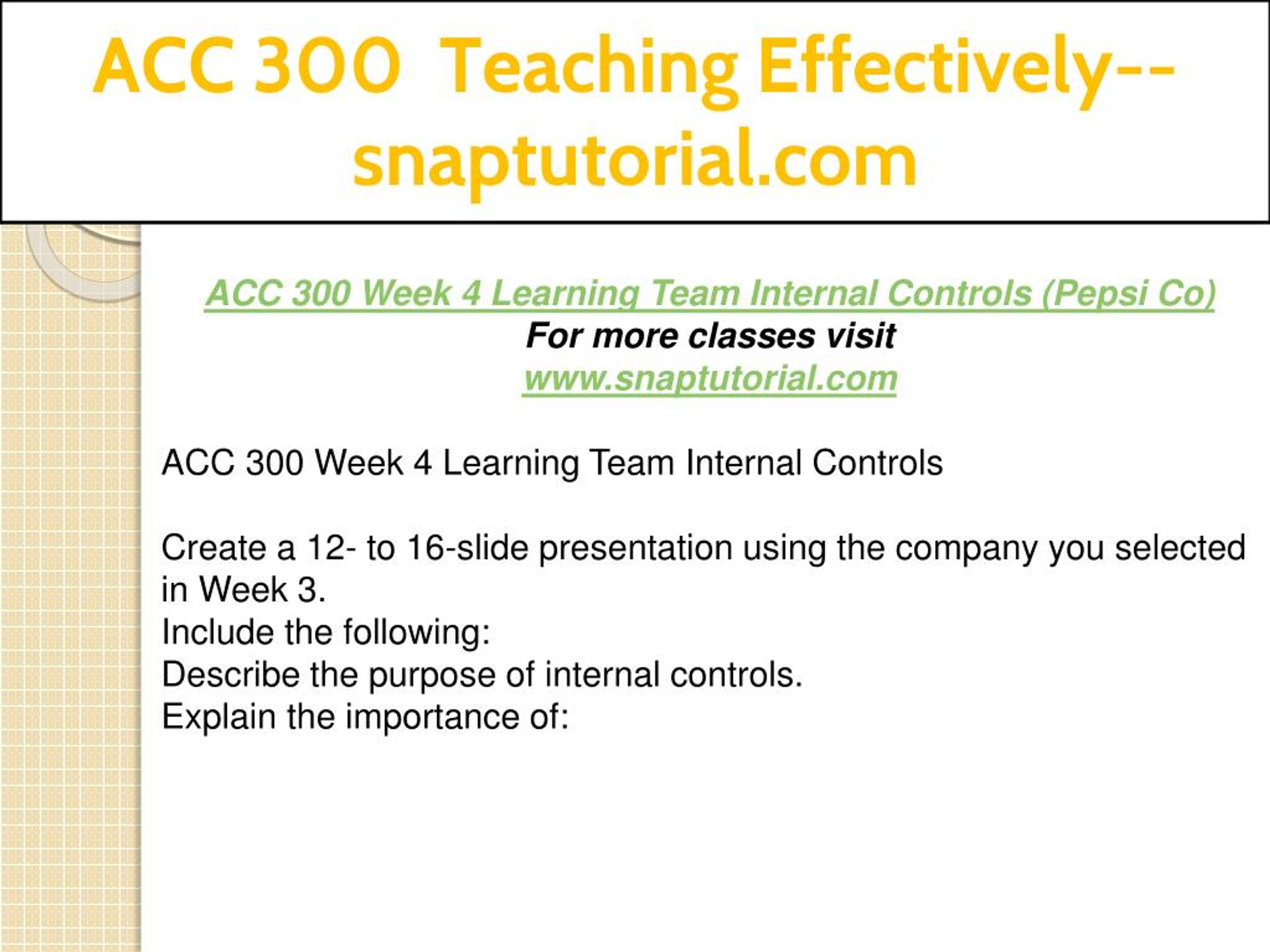 ACC 300 Teaching Effectively--snaptutorial.com

ACC 300 Week 4 Learning Team Internal Controls (Pepsi Co)
For more classes visit
www.snaptutorial.com

ACC 300 Week 4 Learning Team Internal Controls

Create a 12- to 16-slide presentation using the company you selected in Week 3.
Include the following:
Describe the purpose of internal controls.
Explain the importance of: